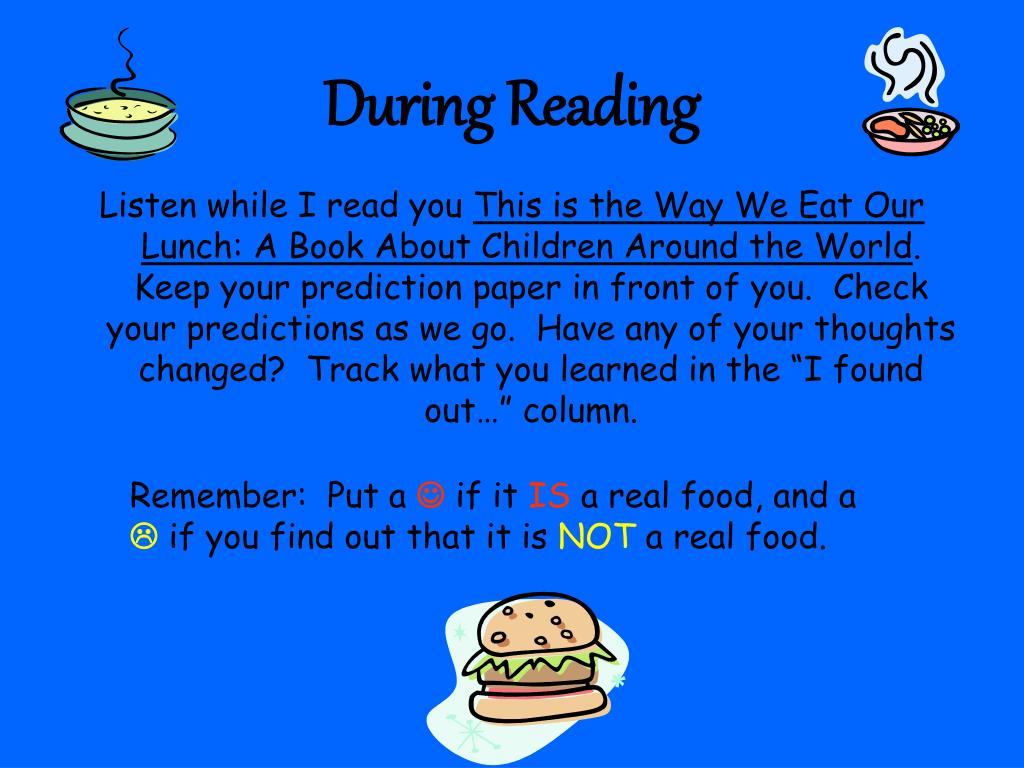 During Reading

Listen while I read you This is the Way We Eat Our Lunch: A Book About Children Around the World. Keep your prediction paper in front of you. Check your predictions as we go. Have any of your thoughts changed? Track what you learned in the “I found out…” column.

Remember: Put a ☺ if it IS a real food, and a ☹ if you find out that it is NOT a real food.